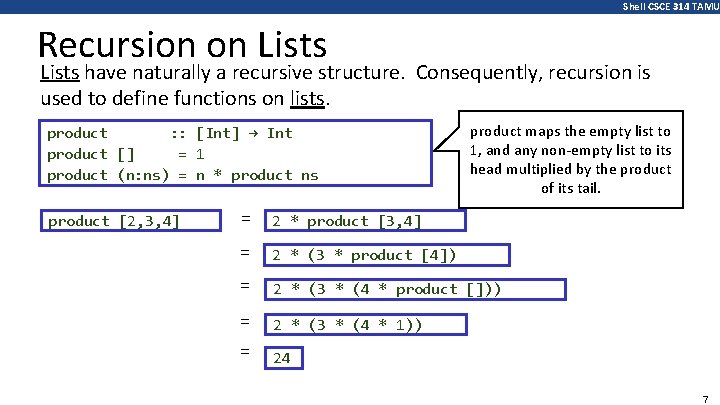 Shell CSCE 314 TAMU

Recursion on Lists

Lists have naturally a recursive structure. Consequently, recursion is used to define functions on lists.

product :: [Int] → Int
product [] = 1
product (n:ns) = n * product ns

product maps the empty list to 1, and any non-empty list to its head multiplied by the product of its tail.

product [2,3,4] = 2 * product [3,4]

= 2 * (3 * product [4])

= 2 * (3 * (4 * product []))

= 2 * (3 * (4 * 1))

= 24

7